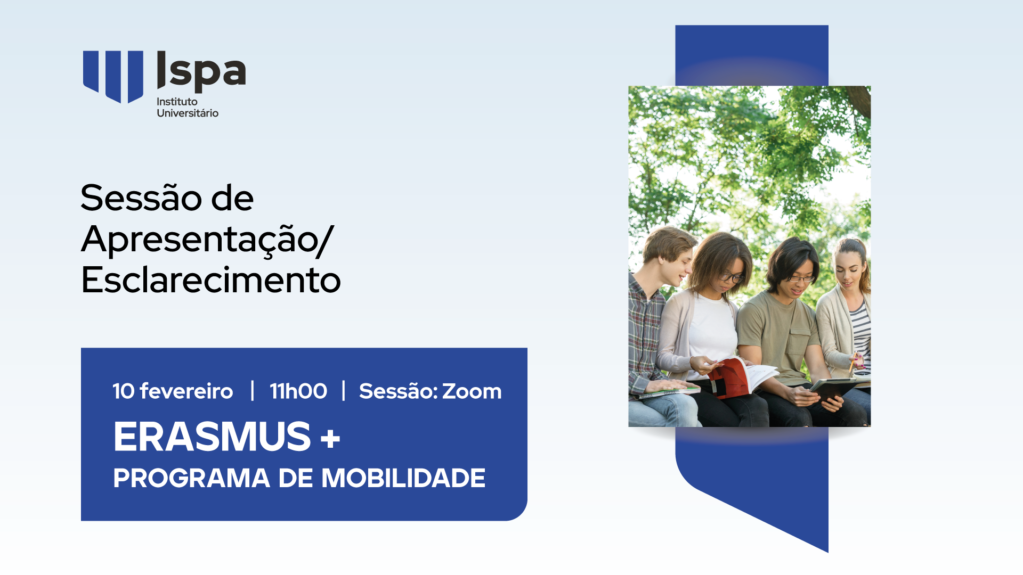 Ispa
Instituto
Universitário

Sessão de Apresentação/ Esclarecimento

10 fevereiro | 11h00 | Sessão: Zoom

ERASMUS +
PROGRAMA DE MOBILIDADE